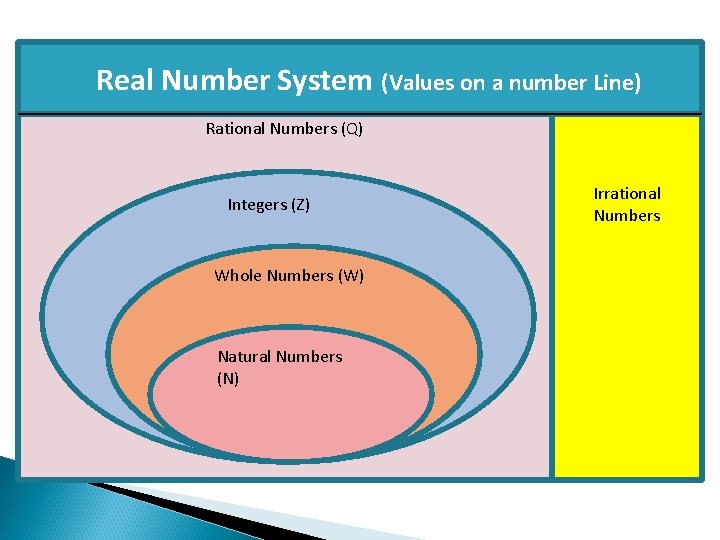 Real Number System (Values on a number Line)

Rational Numbers (Q)

Integers (Z)

Whole Numbers (W)

Natural Numbers (N)

Irrational Numbers